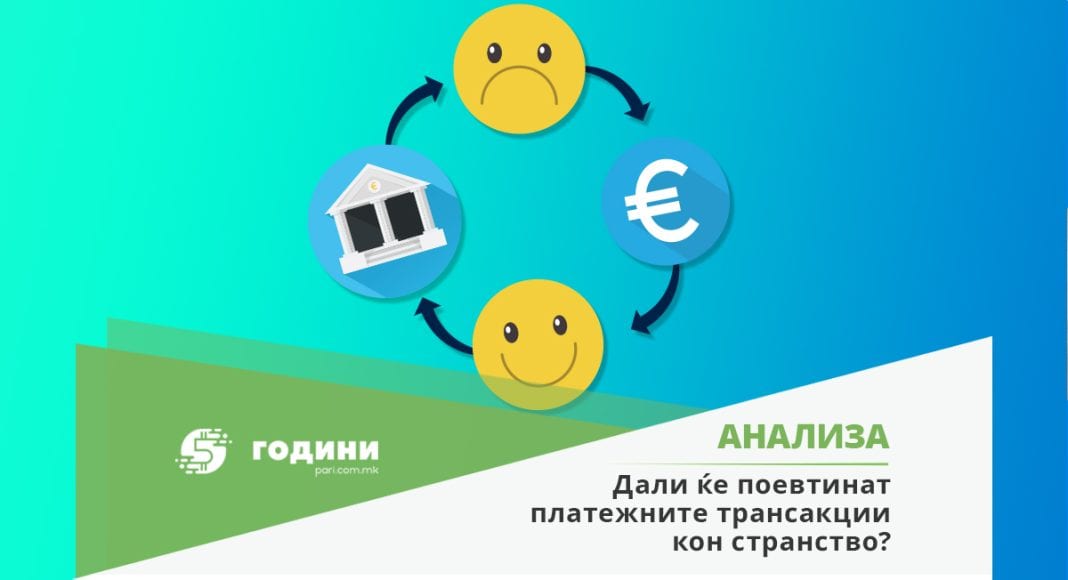 €

€

5 ГОДИНИ
pari.com.mk

АНАЛИЗА

Дали ќе поевтинат платежните трансакции кон странство?